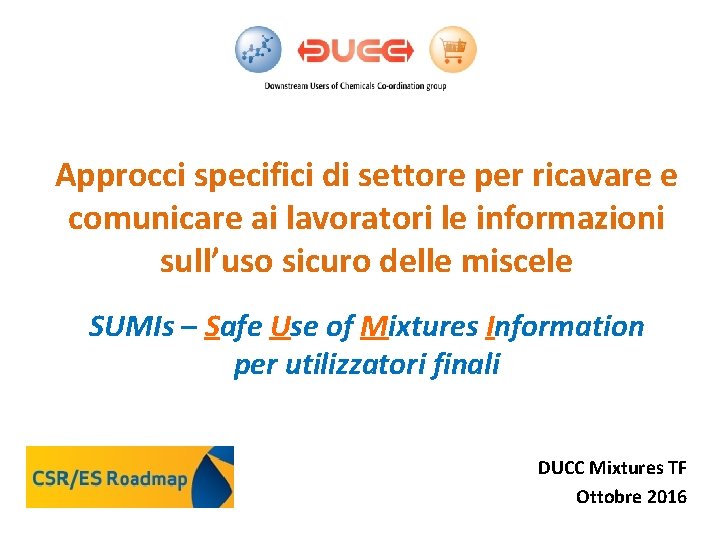 DUCC
Downstream Users of Chemicals Co-ordination group

Approcci specifici di settore per ricavare e comunicare ai lavoratori le informazioni sull'uso sicuro delle miscele

SUMIs – Safe Use of Mixtures Information per utilizzatori finali

CSR/ES Roadmap

DUCC Mixtures TF
Ottobre 2016